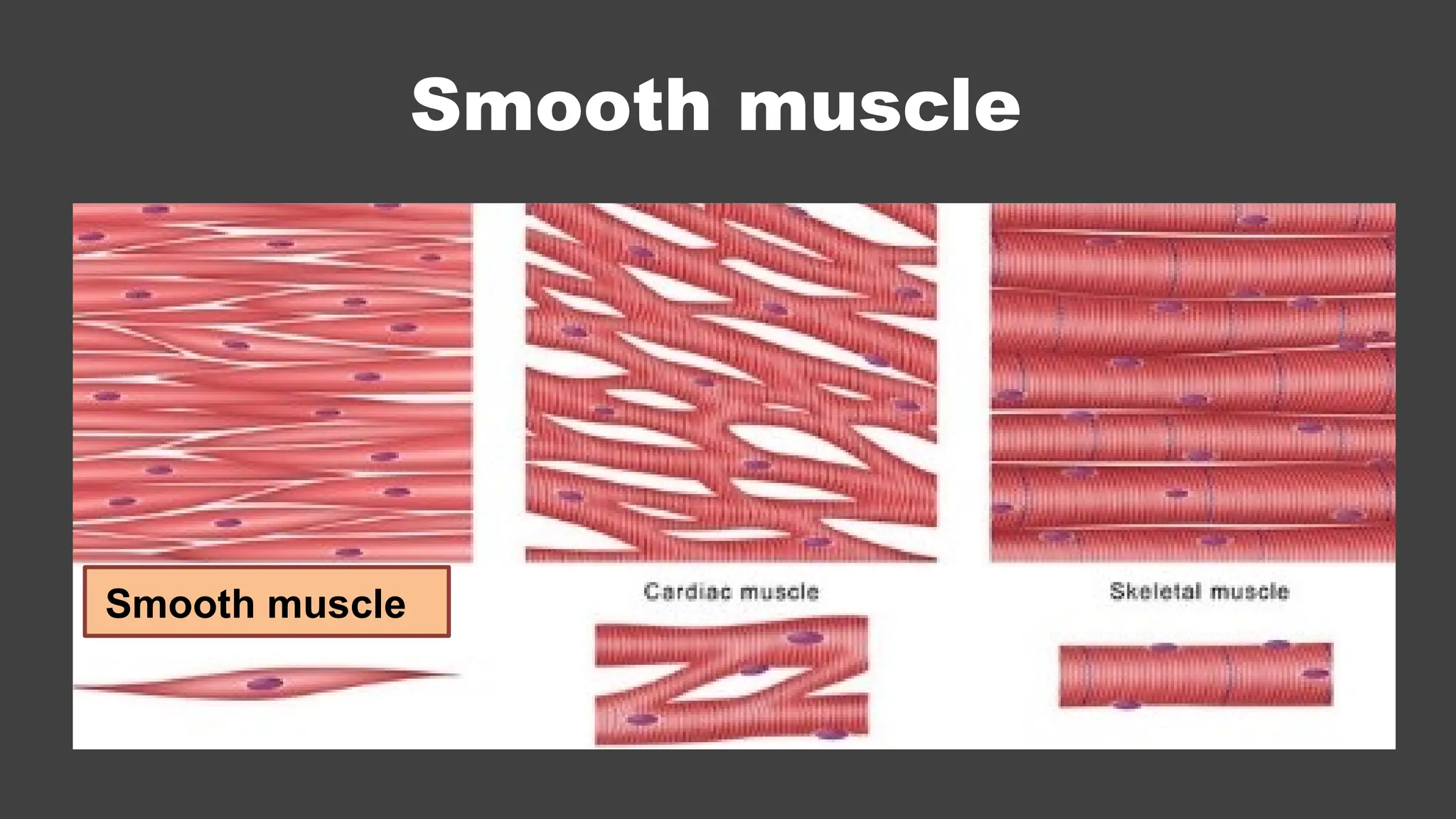 Smooth muscle

Smooth muscle

Cardiac muscle

Skeletal muscle